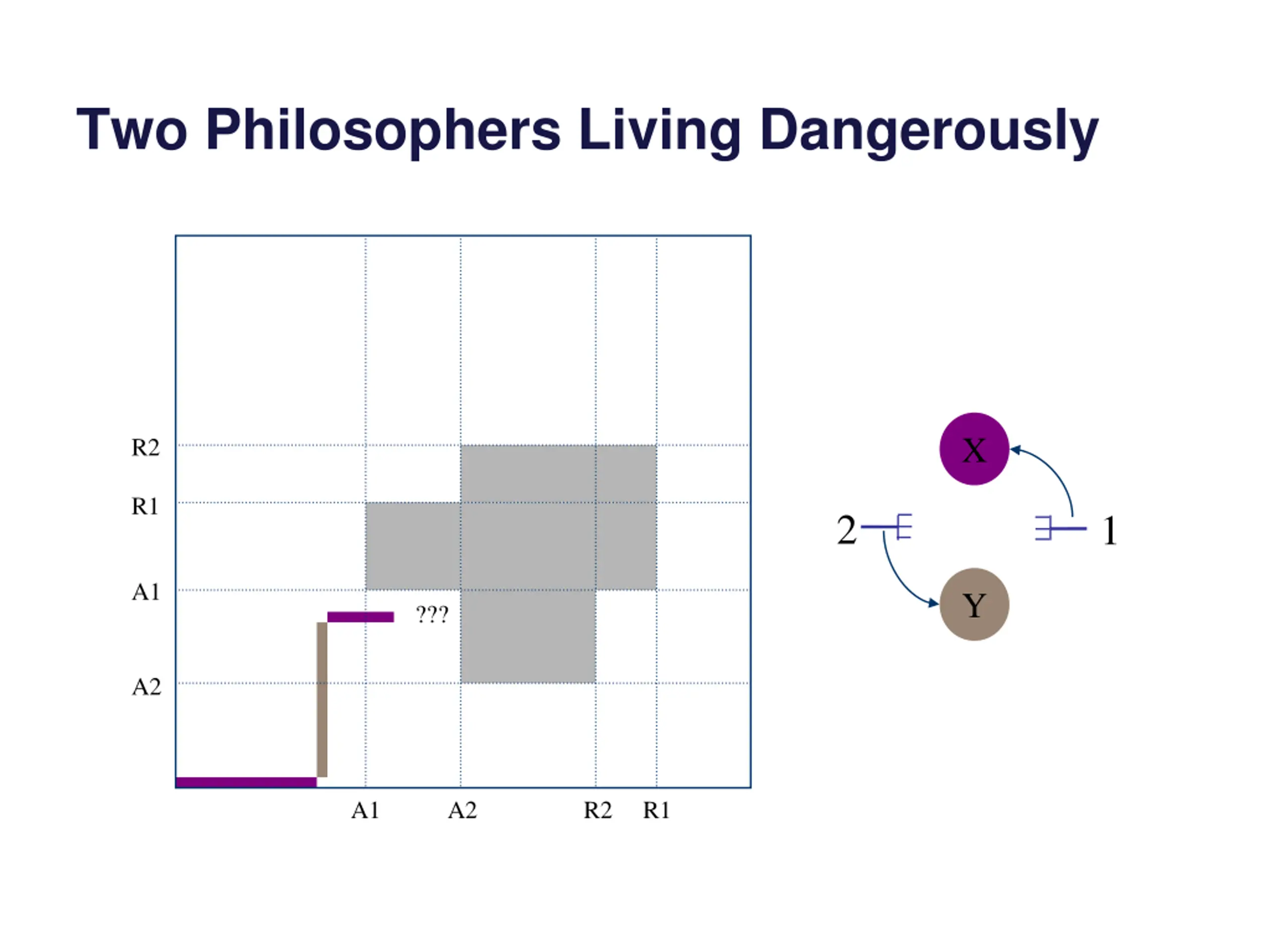 Two Philosophers Living Dangerously

R2
R1
A1
A2
???
A1 A2 R2 R1

X
2
1
Y